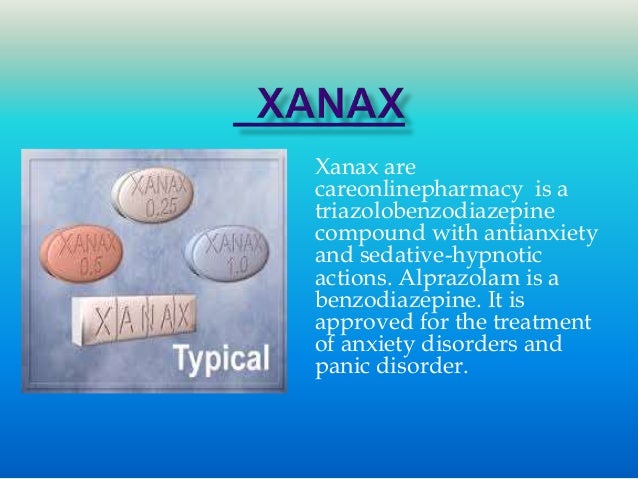 XANAX

XANAX 0.25

XANAX 0.5

XANAX 1.0

XANAX

Typical

Xanax are careonlinepharmacy is a triazolobenzodiazepine compound with antianxiety and sedative-hypnotic actions. Alprazolam is a benzodiazepine. It is approved for the treatment of anxiety disorders and panic disorder.